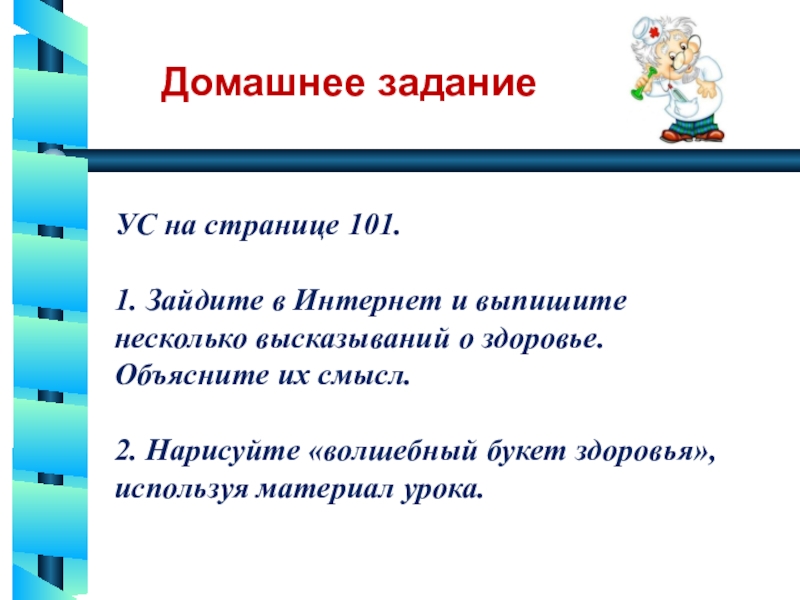 Домашнее задание

УС на странице 101.

1. Зайдите в Интернет и выпишите несколько высказываний о здоровье. Объясните их смысл.

2. Нарисуйте «волшебный букет здоровья», используя материал урока.